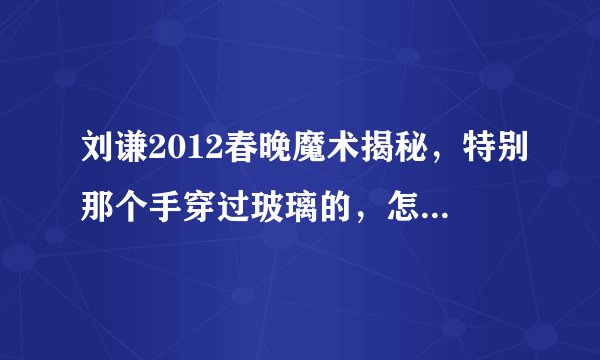 刘谦2012春晚魔术揭秘，特别那个手穿过玻璃的，怎...